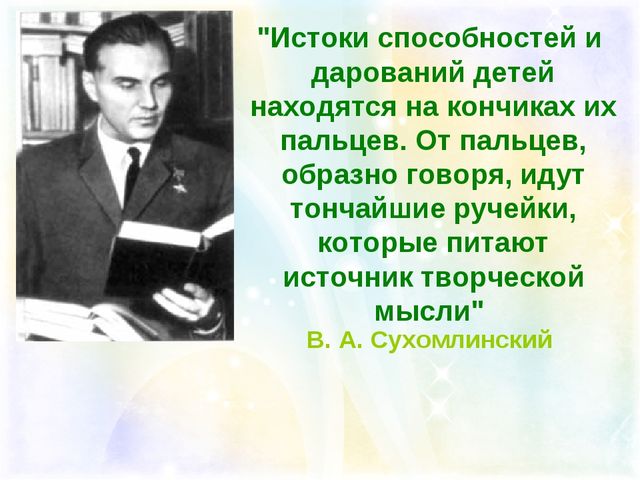 "Истоки способностей и дарований детей находятся на кончиках их пальцев. От пальцев, образно говоря, идут тончайшие ручейки, которые питают источник творческой мысли"

В. А. Сухомлинский